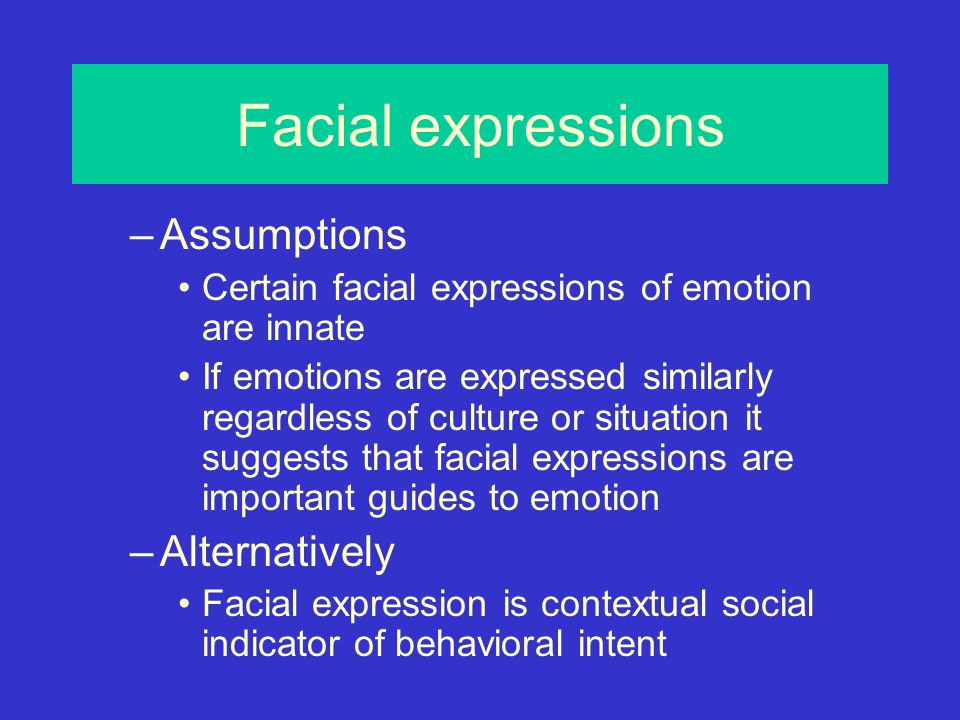 Facial expressions

– Assumptions

• Certain facial expressions of emotion are innate

• If emotions are expressed similarly regardless of culture or situation it suggests that facial expressions are important guides to emotion

– Alternatively

• Facial expression is contextual social indicator of behavioral intent